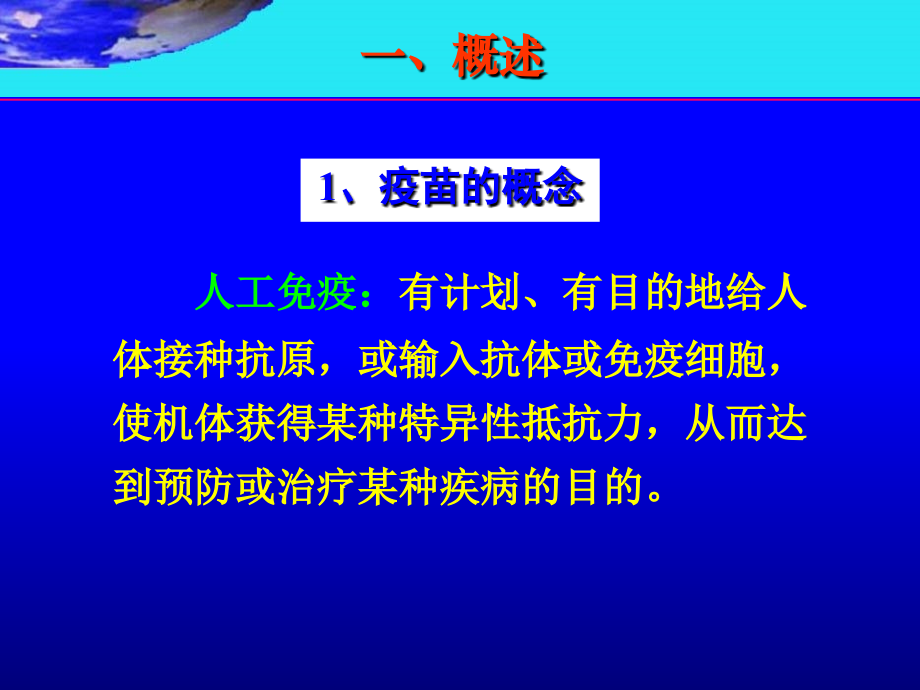 一、概述

1、疫苗的概念

人工免疫：有计划、有目的地给人体接种抗原，或输入抗体或免疫细胞，使机体获得某种特异性抵抗力，从而达到预防或治疗某种疾病的目的。